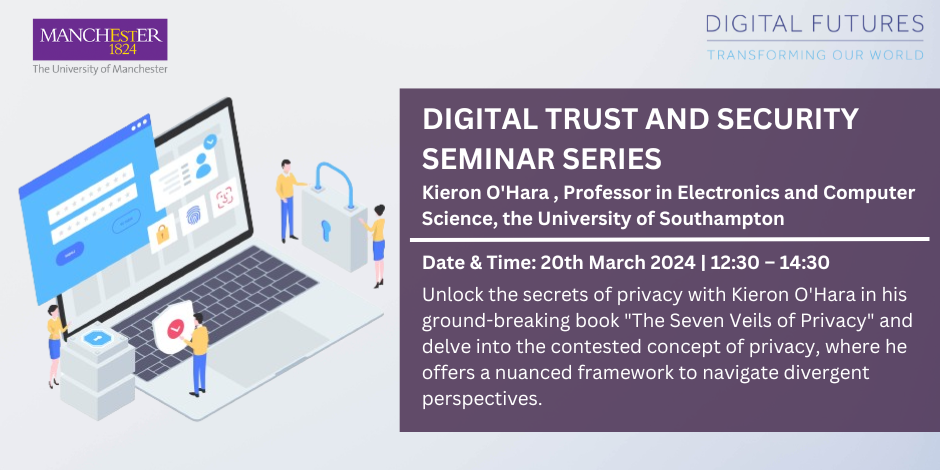 MANCHESTER
1824
The University of Manchester

DIGITAL FUTURES
TRANSFORMING OUR WORLD

DIGITAL TRUST AND SECURITY SEMINAR SERIES

Kieron O'Hara , Professor in Electronics and Computer Science, the University of Southampton

Date & Time: 20th March 2024 | 12:30 – 14:30

Unlock the secrets of privacy with Kieron O'Hara in his ground-breaking book "The Seven Veils of Privacy" and delve into the contested concept of privacy, where he offers a nuanced framework to navigate divergent perspectives.